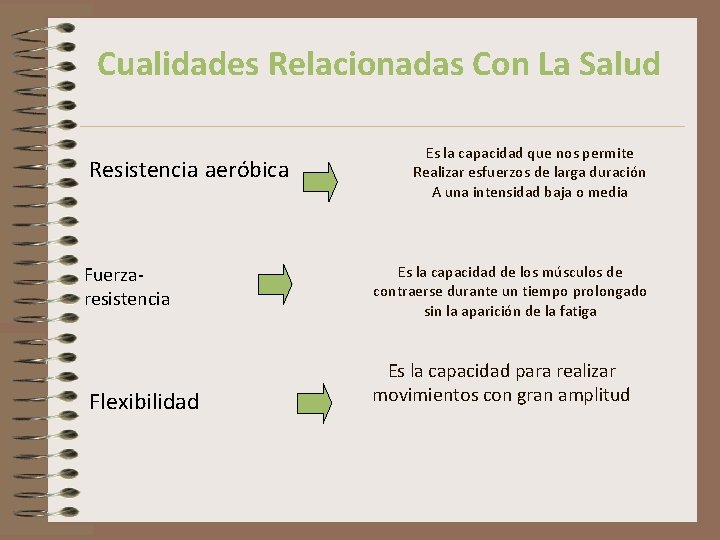 Cualidades Relacionadas Con La Salud

Resistencia aeróbica

Es la capacidad que nos permite
Realizar esfuerzos de larga duración
A una intensidad baja o media

Fuerza-resistencia

Es la capacidad de los músculos de contraerse durante un tiempo prolongado sin la aparición de la fatiga

Flexibilidad

Es la capacidad para realizar movimientos con gran amplitud